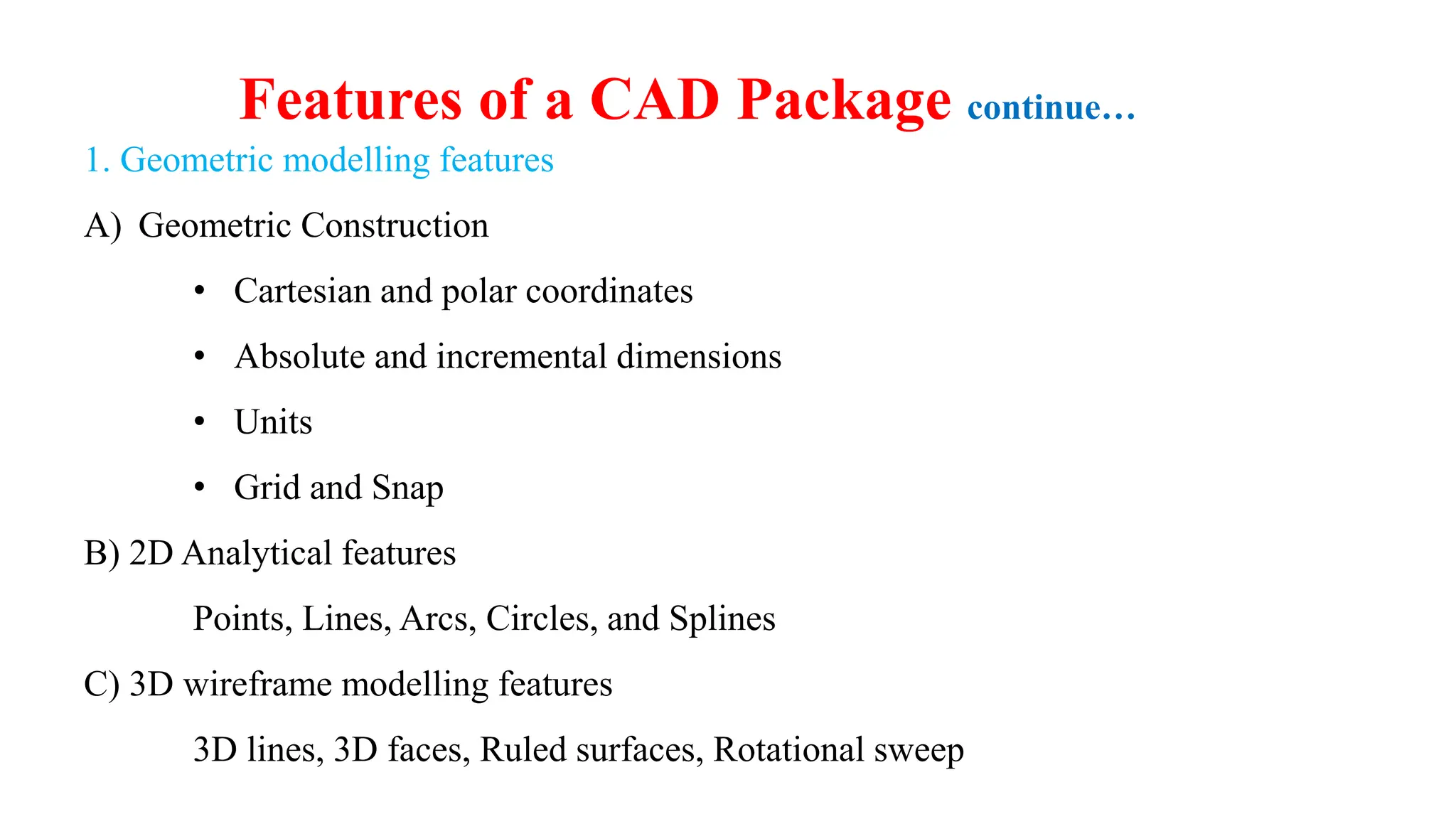 Features of a CAD Package continue…

1. Geometric modelling features

A) Geometric Construction

• Cartesian and polar coordinates

• Absolute and incremental dimensions

• Units

• Grid and Snap

B) 2D Analytical features

Points, Lines, Arcs, Circles, and Splines

C) 3D wireframe modelling features

3D lines, 3D faces, Ruled surfaces, Rotational sweep